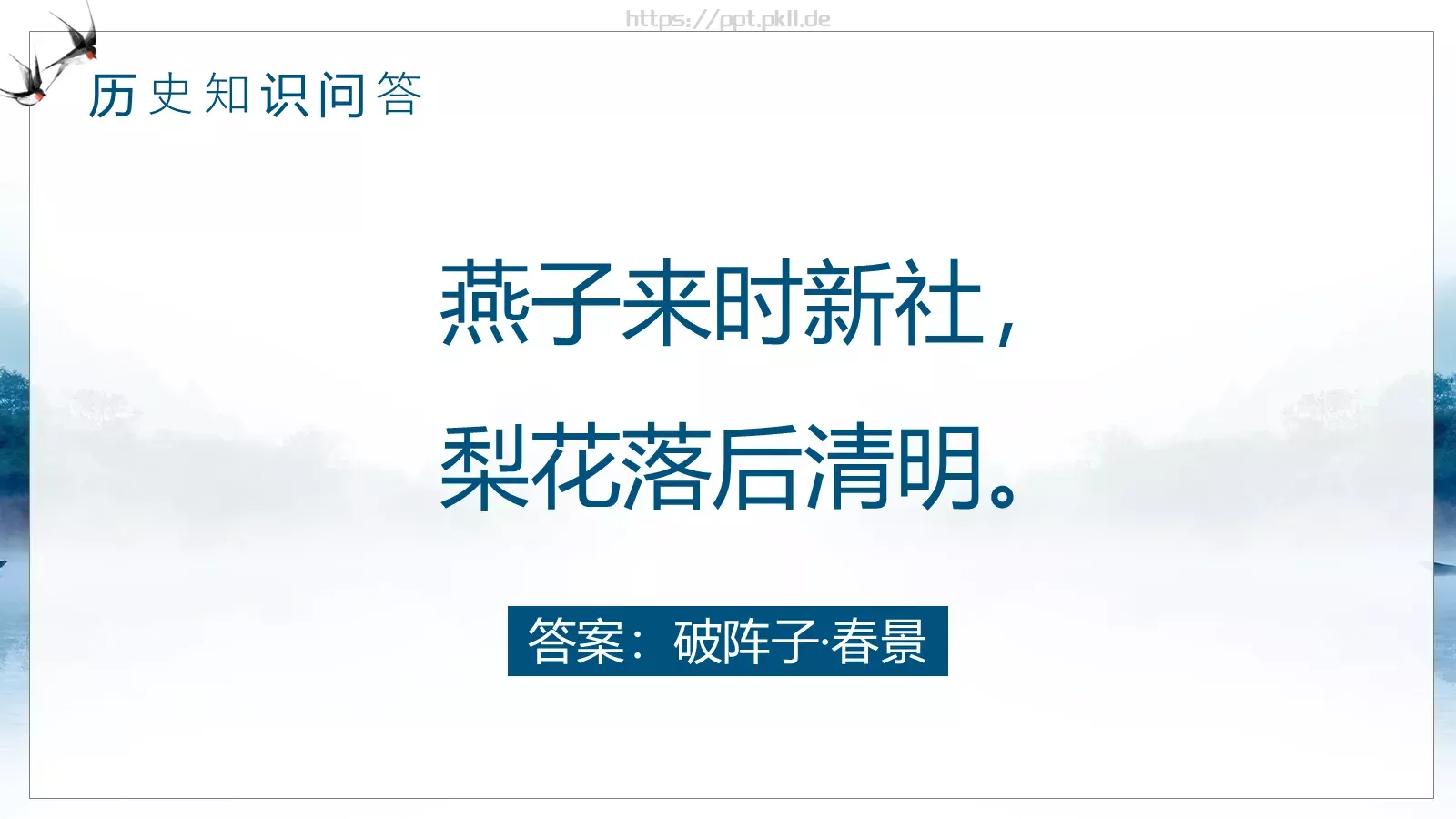 https://ppt.pkll.de

历史知识问答

燕子来时新社，

梨花落后清明。

答案：破阵子·春景